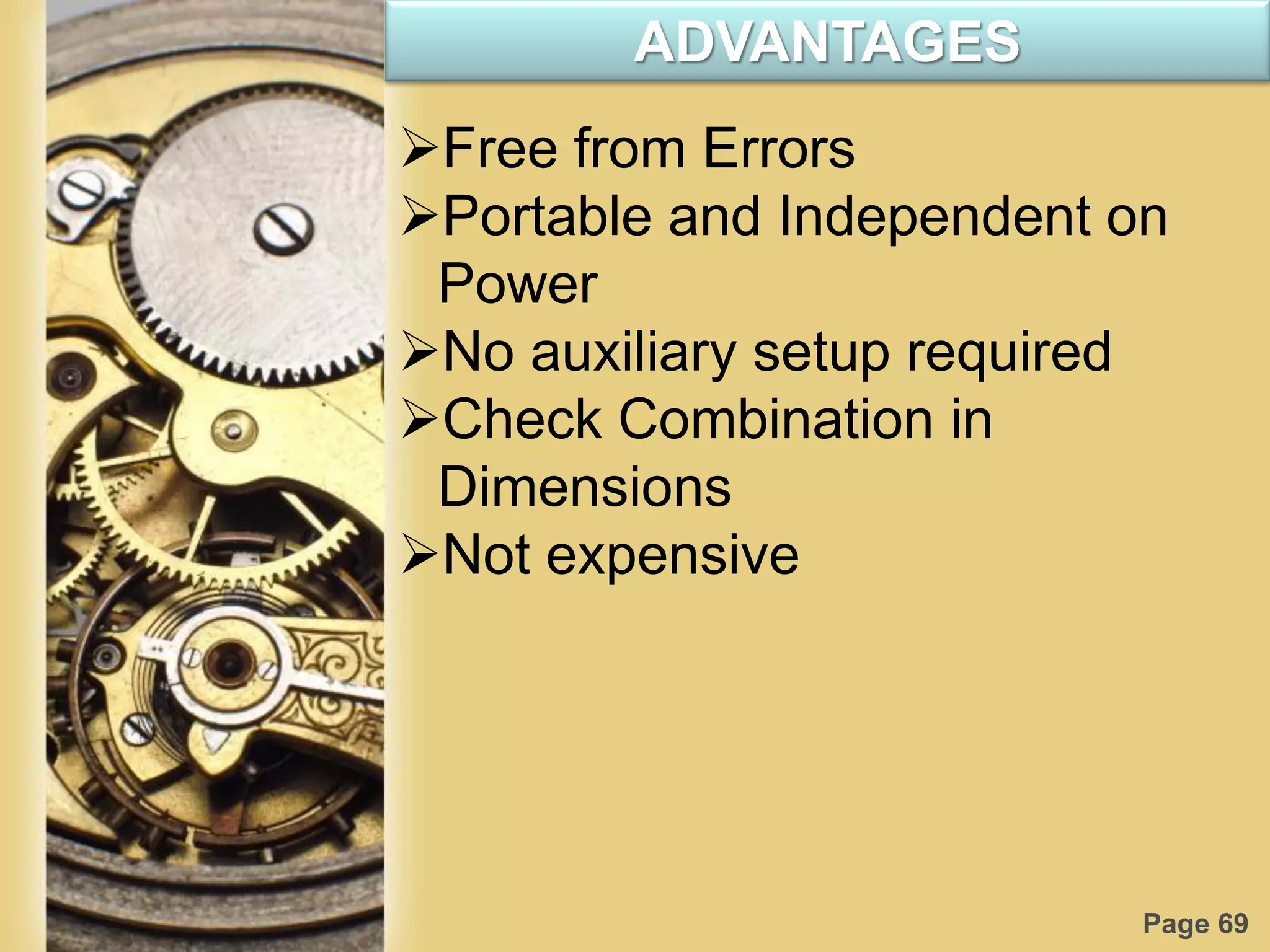 ADVANTAGES

➢Free from Errors
➢Portable and Independent on Power
➢No auxiliary setup required
➢Check Combination in Dimensions
➢Not expensive

Page 69